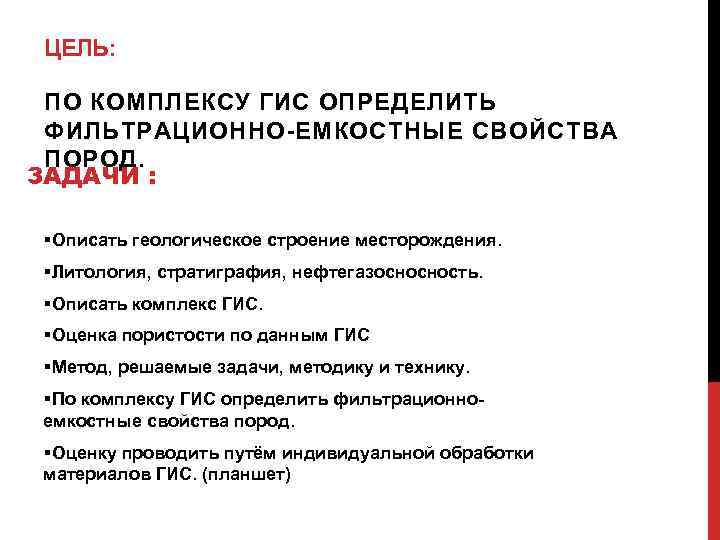 ЦЕЛЬ:

ПО КОМПЛЕКСУ ГИС ОПРЕДЕЛИТЬ ФИЛЬТРАЦИОННО-ЕМКОСТНЫЕ СВОЙСТВА ПОРОД.

ЗАДАЧИ :

▪Описать геологическое строение месторождения.

▪Литология, стратиграфия, нефтегазосносность.

▪Описать комплекс ГИС.

▪Оценка пористости по данным ГИС

▪Метод, решаемые задачи, методику и технику.

▪По комплексу ГИС определить фильтрационно-емкостные свойства пород.

▪Оценку проводить путём индивидуальной обработки материалов ГИС. (планшет)